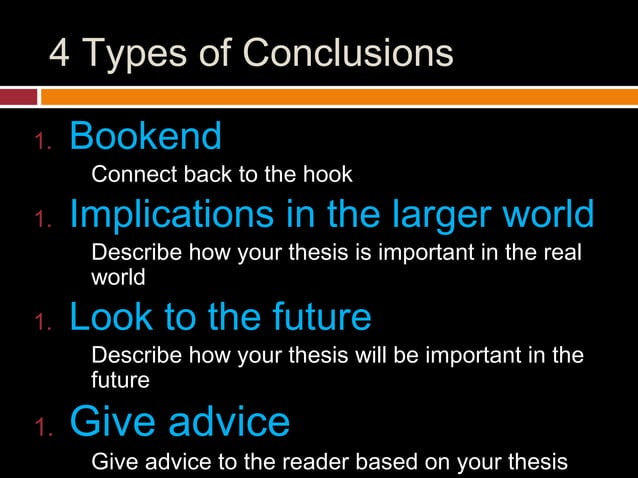 4 Types of Conclusions

1. Bookend

Connect back to the hook

1. Implications in the larger world

Describe how your thesis is important in the real world

1. Look to the future

Describe how your thesis will be important in the future

1. Give advice

Give advice to the reader based on your thesis